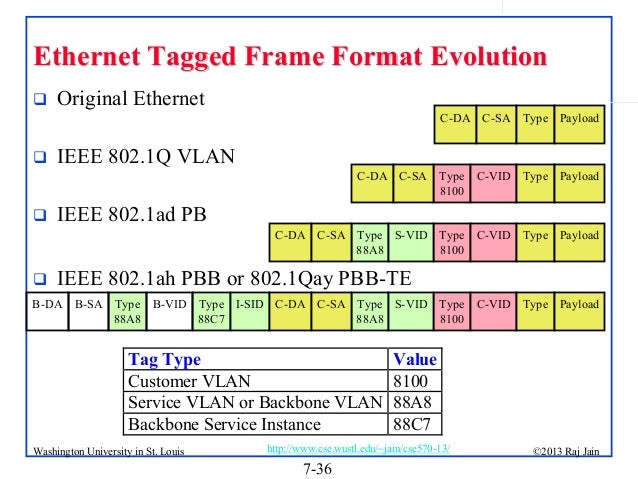 Ethernet Tagged Frame Format Evolution

❑ Original Ethernet

| C-DA | C-SA | Type | Payload |
|---|---|---|---|

❑ IEEE 802.1Q VLAN

| C-DA | C-SA | Type 8100 | C-VID | Type | Payload |
|---|---|---|---|---|---|

❑ IEEE 802.1ad PB

| C-DA | C-SA | Type 88A8 | S-VID | Type 8100 | C-VID | Type | Payload |
|---|---|---|---|---|---|---|---|

❑ IEEE 802.1ah PBB or 802.1Qay PBB-TE

| B-DA | B-SA | Type 88A8 | B-VID | Type 88C7 | I-SID | C-DA | C-SA | Type 88A8 | S-VID | Type 8100 | C-VID | Type | Payload |
|---|---|---|---|---|---|---|---|---|---|---|---|---|---|

| Tag Type | Value |
|---|---|
| Customer VLAN | 8100 |
| Service VLAN or Backbone VLAN | 88A8 |
| Backbone Service Instance | 88C7 |

Washington University in St. Louis http://www.cse.wustl.edu/~jain/cse570-13/ ©2013 Raj Jain

7-36